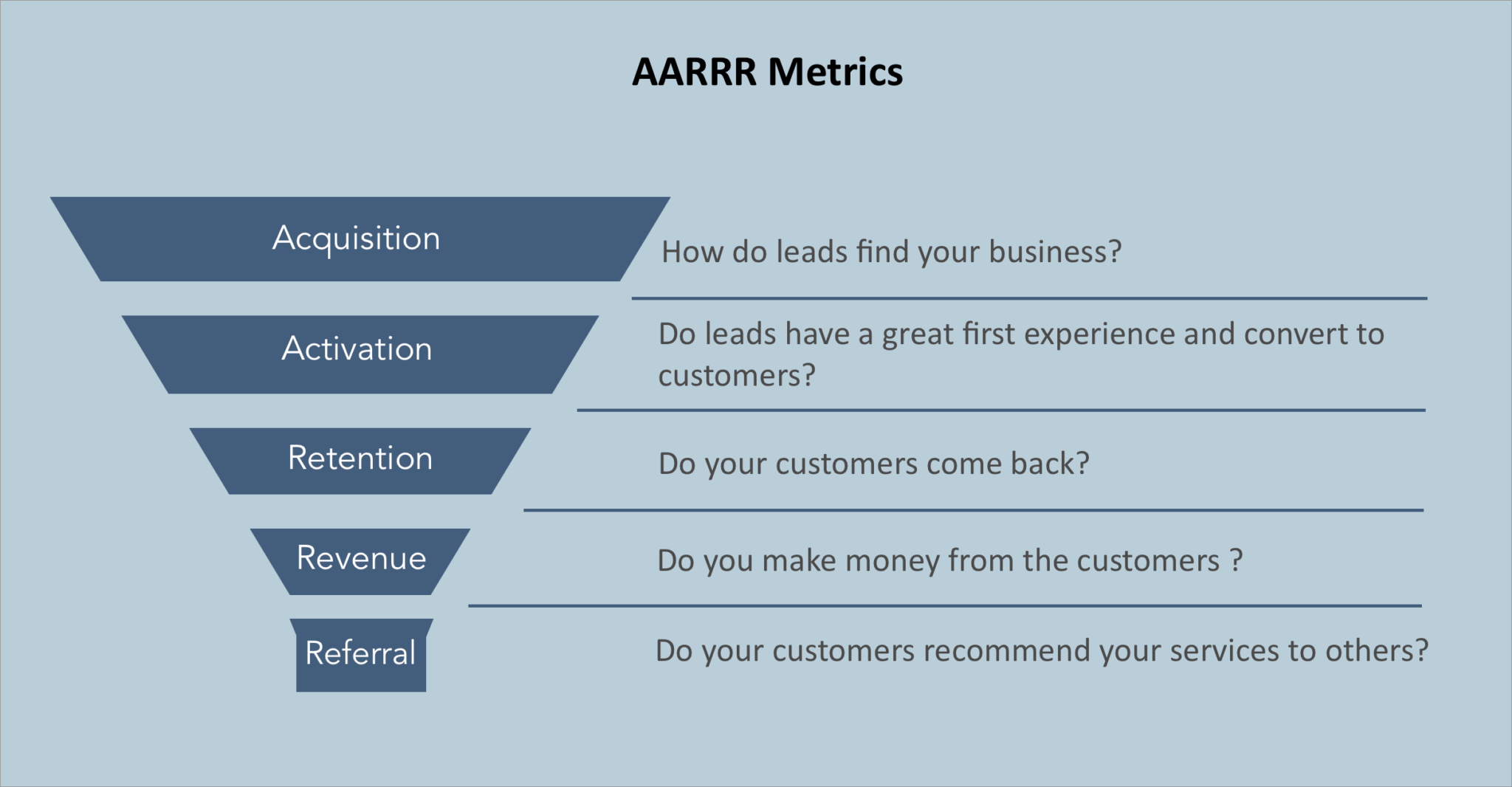 AARRR Metrics

Acquisition

How do leads find your business?

Activation

Do leads have a great first experience and convert to customers?

Retention

Do your customers come back?

Revenue

Do you make money from the customers ?

Referral

Do your customers recommend your services to others?